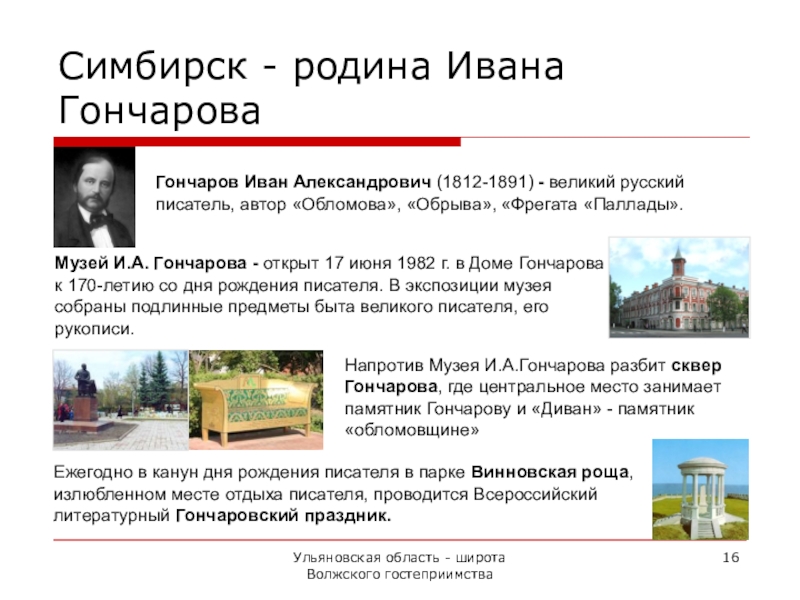 Симбирск - родина Ивана Гончарова

Гончаров Иван Александрович (1812-1891) - великий русский писатель, автор «Обломова», «Обрыва», «Фрегата «Паллады».

Музей И.А. Гончарова - открыт 17 июня 1982 г. в Доме Гончарова к 170-летию со дня рождения писателя. В экспозиции музея собраны подлинные предметы быта великого писателя, его рукописи.

Напротив Музея И.А.Гончарова разбит сквер Гончарова, где центральное место занимает памятник Гончарову и «Диван» - памятник «обломовщине»

Ежегодно в канун дня рождения писателя в парке Винновская роща, излюбленном месте отдыха писателя, проводится Всероссийский литературный Гончаровский праздник.

Ульяновская область - широта Волжского гостеприимства

16